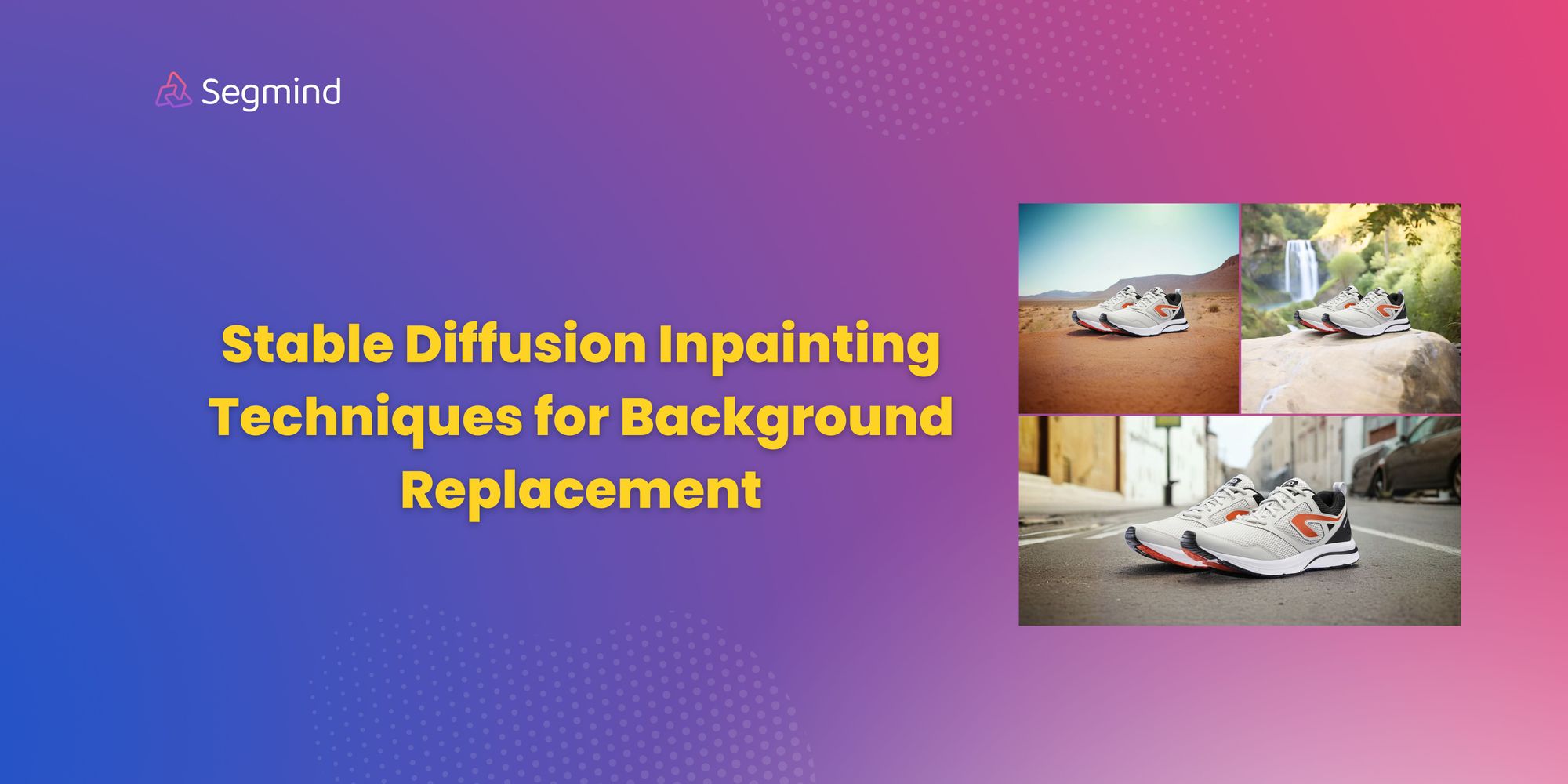 Segmind

Stable Diffusion Inpainting Techniques for Background Replacement